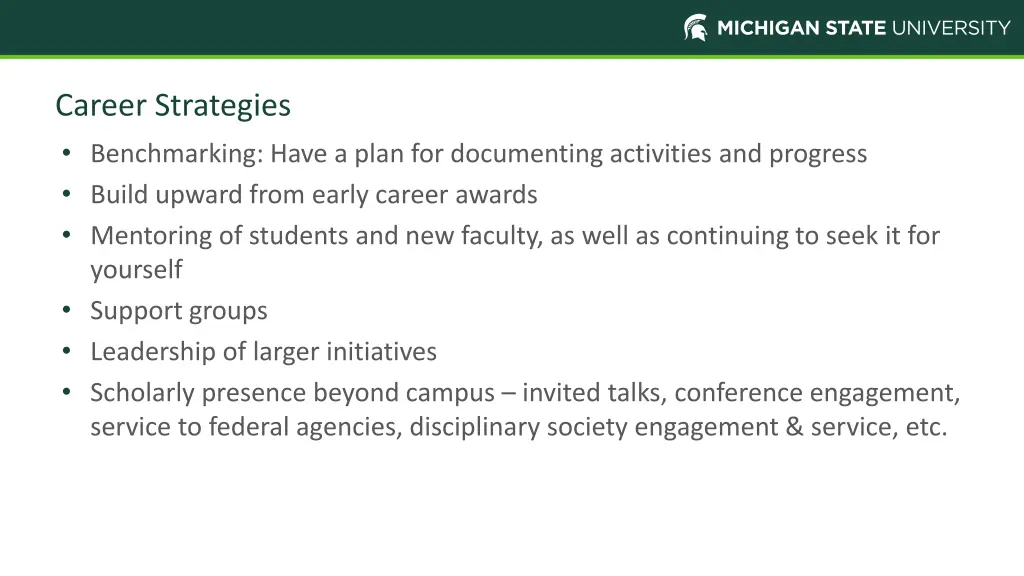 MICHIGAN STATE UNIVERSITY

Career Strategies

• Benchmarking: Have a plan for documenting activities and progress
• Build upward from early career awards
• Mentoring of students and new faculty, as well as continuing to seek it for yourself
• Support groups
• Leadership of larger initiatives
• Scholarly presence beyond campus – invited talks, conference engagement, service to federal agencies, disciplinary society engagement & service, etc.